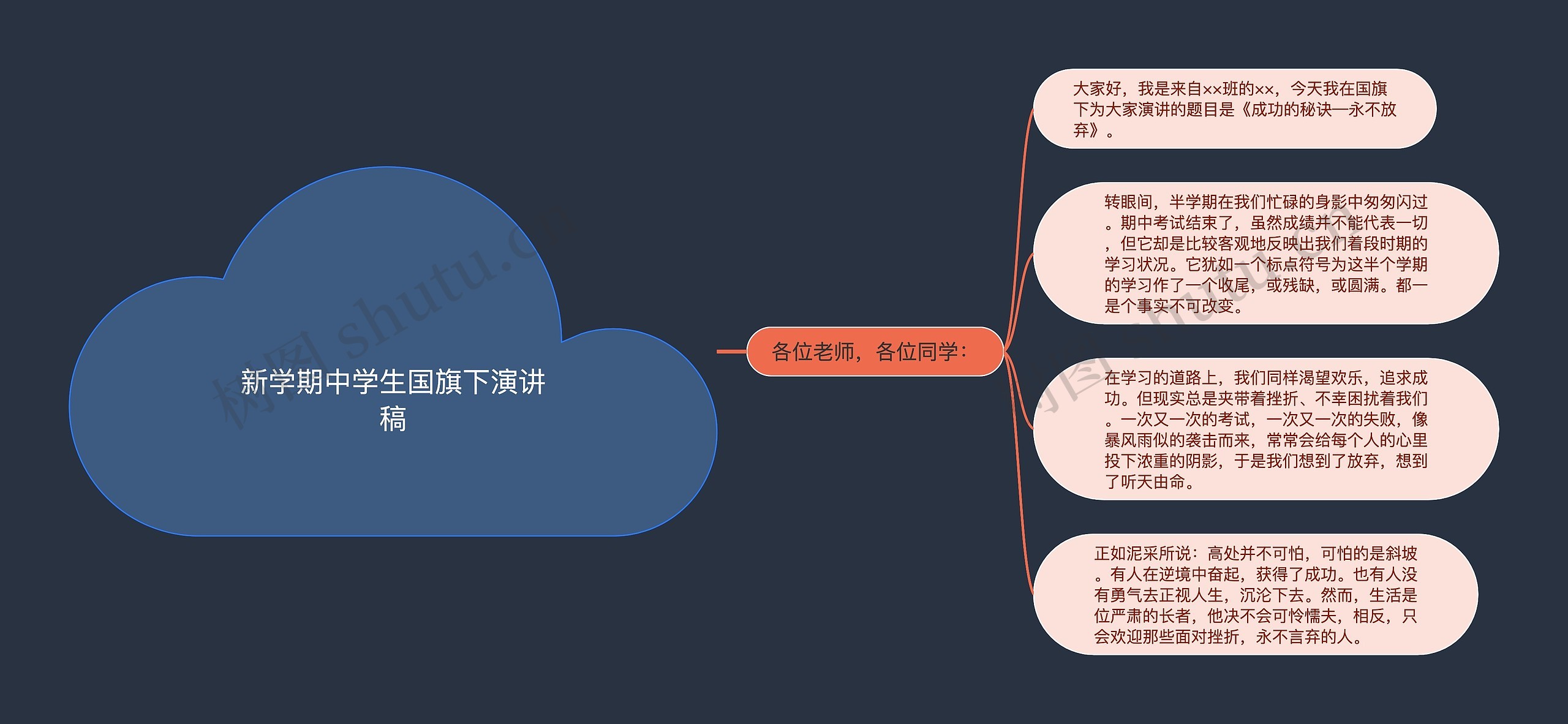 新学期中学生国旗下演讲稿

树图 shutu.cn

各位老师，各位同学：

大家好，我是来自××班的××，今天我在国旗下为大家演讲的题目是《成功的秘诀—永不放弃》。

转眼间，半学期在我们忙碌的身影中匆匆闪过。期中考试结束了，虽然成绩并不能代表一切，但它却是比较客观地反映出我们着段时期的学习状况。它犹如一个标点符号为这半个学期的学习作了一个收尾，或残缺，或圆满。都一是个事实不可改变。

在学习的道路上，我们同样渴望欢乐，追求成功。但现实总是夹带着挫折、不幸困扰着我们。一次又一次的考试，一次又一次的失败，像暴风雨似的袭击而来，常常会给每个人的心里投下浓重的阴影，于是我们想到了放弃，想到了听天由命。

正如泥采所说：高处并不可怕，可怕的是斜坡。有人在逆境中奋起，获得了成功。也有人没有勇气去正视人生，沉沦下去。然而，生活是位严肃的长者，他决不会可怜懦夫，相反，只会欢迎那些面对挫折，永不言弃的人。